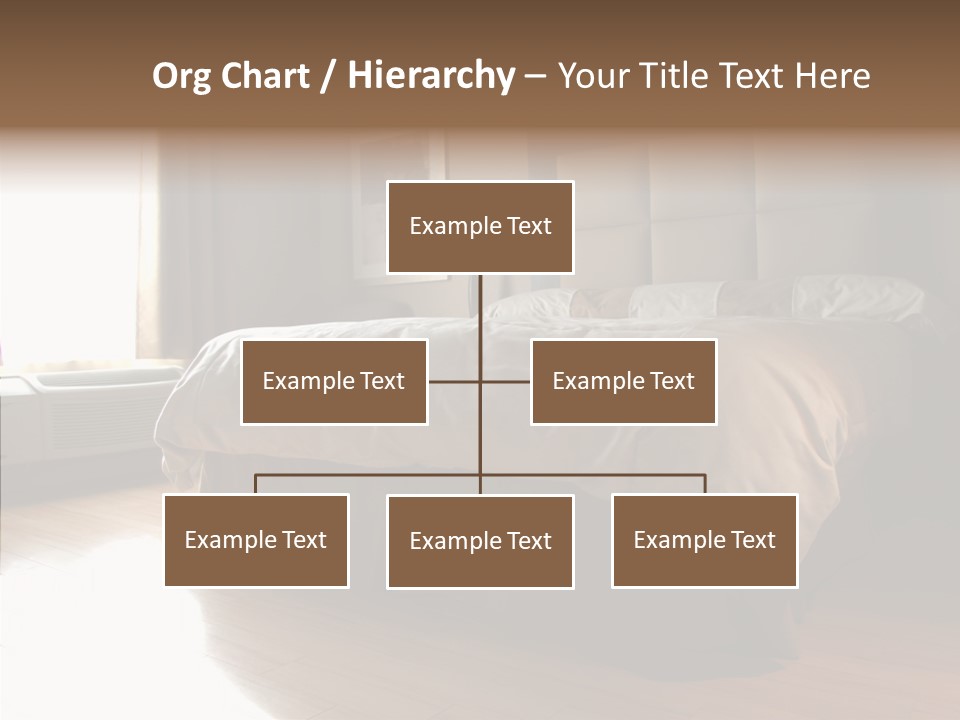 Org Chart / Hierarchy – Your Title Text Here

Example Text

Example Text

Example Text

Example Text

Example Text

Example Text